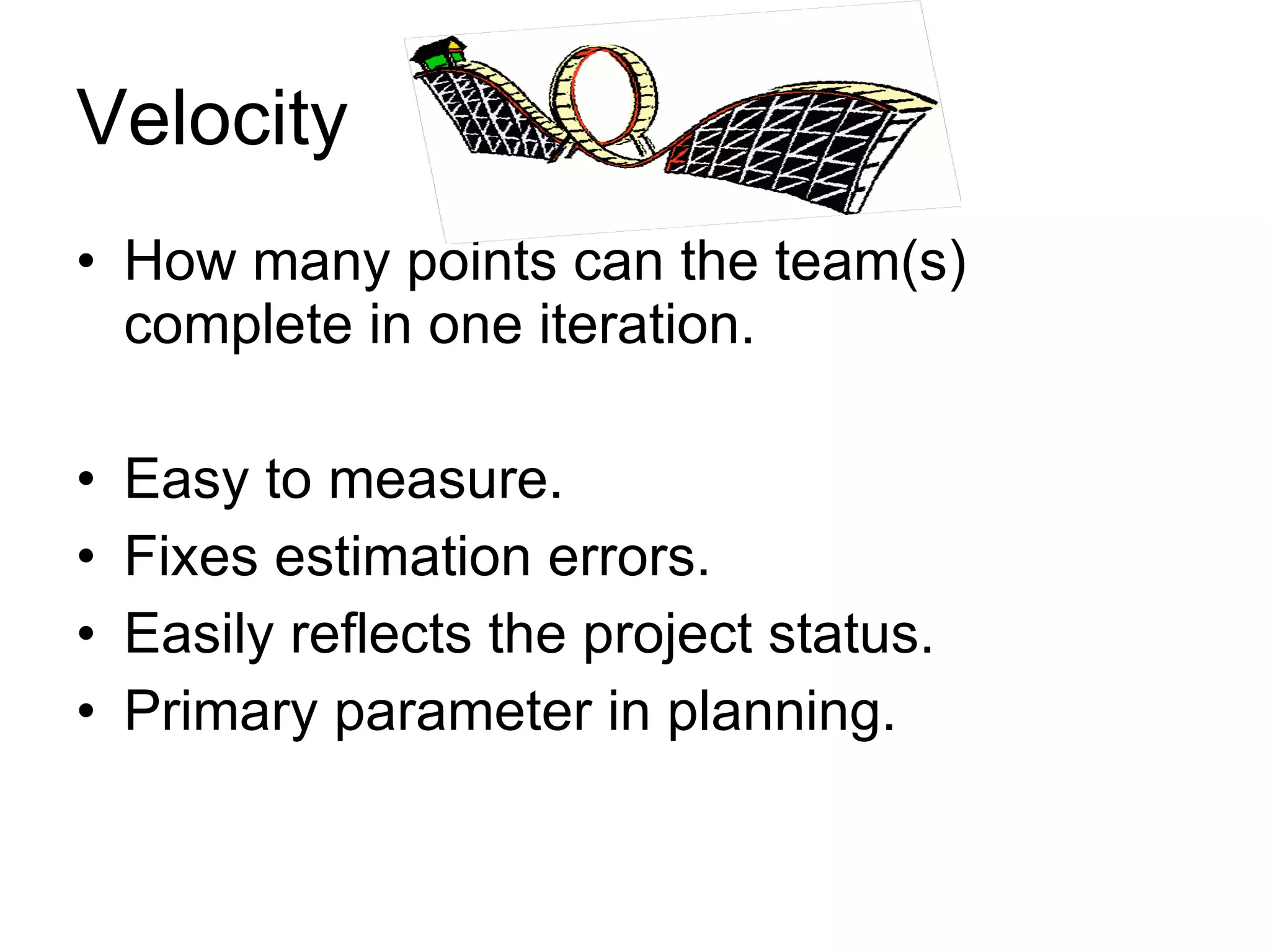 Velocity

• How many points can the team(s) complete in one iteration.

• Easy to measure.
• Fixes estimation errors.
• Easily reflects the project status.
• Primary parameter in planning.